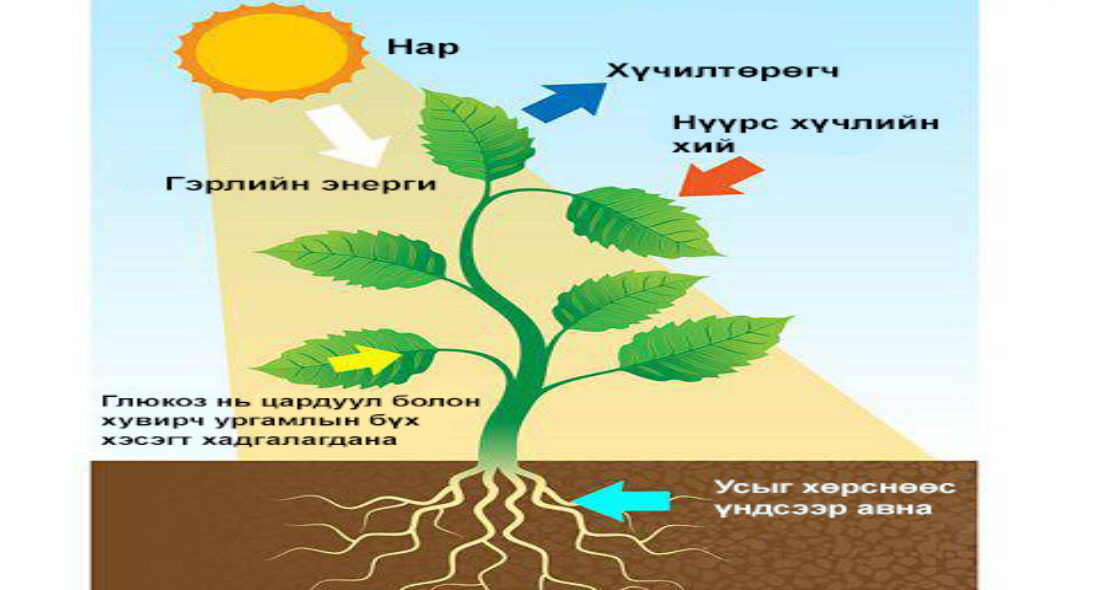 Нар

Хүчилтөрөгч

Нүүрс хүчлийн хий

Гэрлийн энерги

Глюкоз нь цардуул болон хувирч ургамлын бүх хэсэгт хадгалагдана

Усыг хөрснөөс үндсээр авна